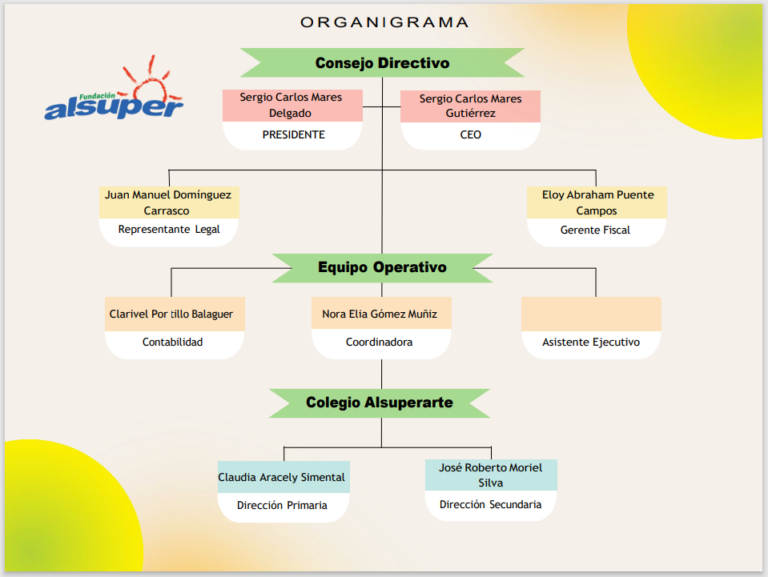 ORGANIGRAMA

Fundación alsuper

Consejo Directivo

Sergio Carlos Mares Delgado
PRESIDENTE

Sergio Carlos Mares Gutiérrez
CEO

Juan Manuel Domínguez Carrasco
Representante Legal

Eloy Abraham Puente Campos
Gerente Fiscal

Equipo Operativo

Clarivel Por tillo Balaguer
Contabilidad

Nora Elia Gómez Muñiz
Coordinadora

Asistente Ejecutivo

Colegio Alsuperarte

Claudia Aracely Simental
Dirección Primaria

José Roberto Moriel Silva
Dirección Secundaria